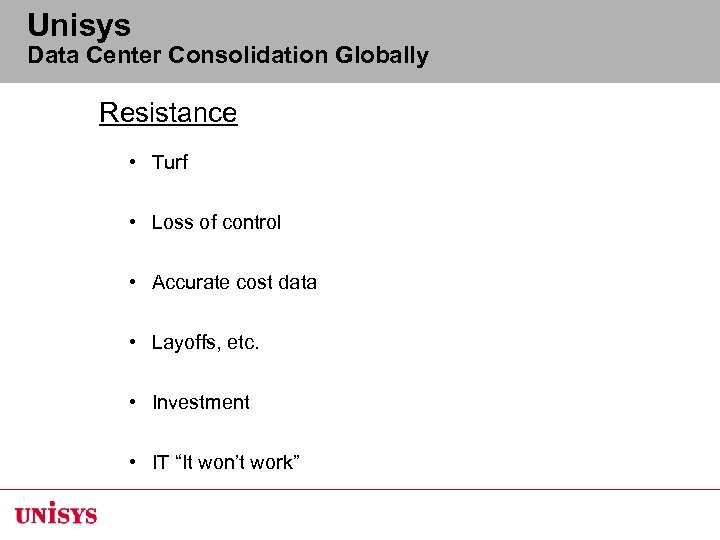 Unisys
Data Center Consolidation Globally

Resistance

• Turf

• Loss of control

• Accurate cost data

• Layoffs, etc.

• Investment

• IT “It won’t work”

UNISYS